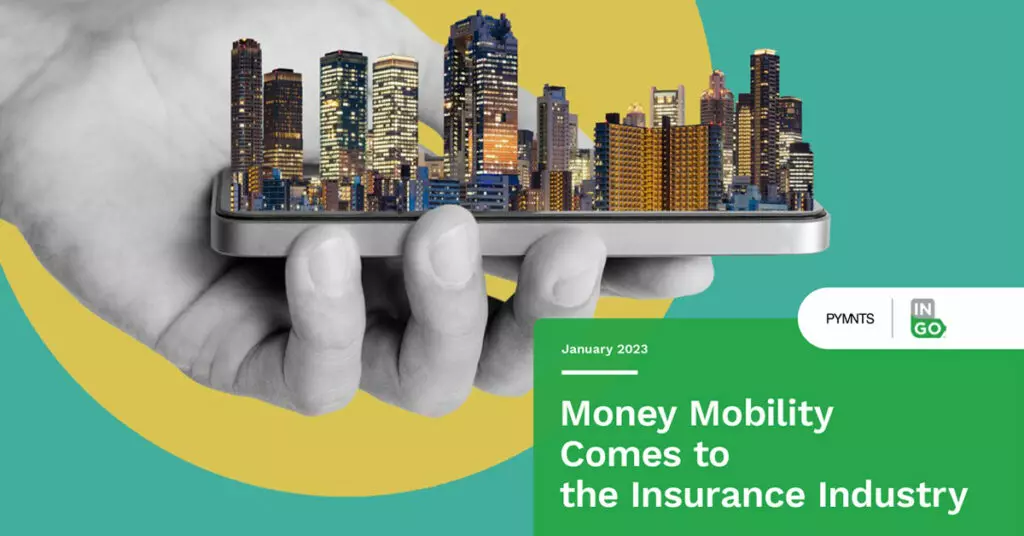 PYMNTS

IN
GO

January 2023

Money Mobility
Comes to
the Insurance Industry